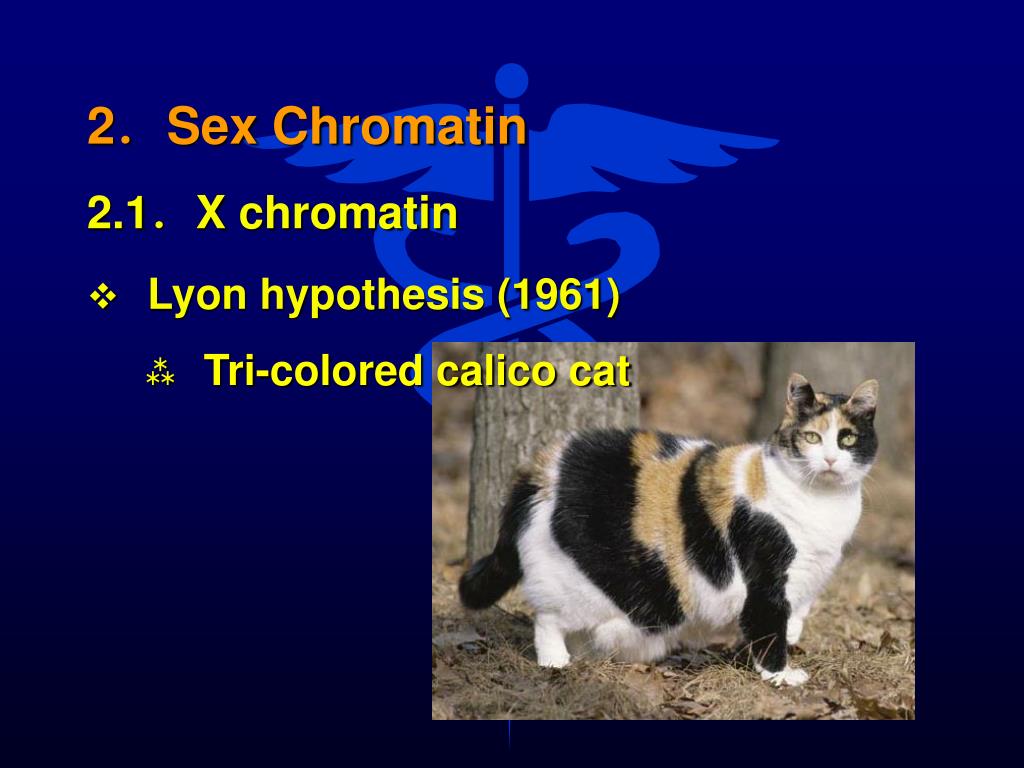 2. Sex Chromatin

2.1. X chromatin

❖ Lyon hypothesis (1961)

⁂ Tri-colored calico cat